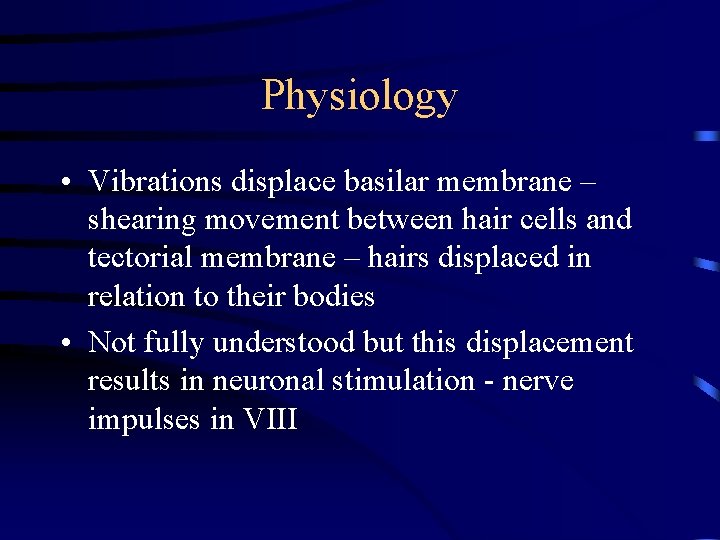 Physiology

• Vibrations displace basilar membrane – shearing movement between hair cells and tectorial membrane – hairs displaced in relation to their bodies

• Not fully understood but this displacement results in neuronal stimulation - nerve impulses in VIII